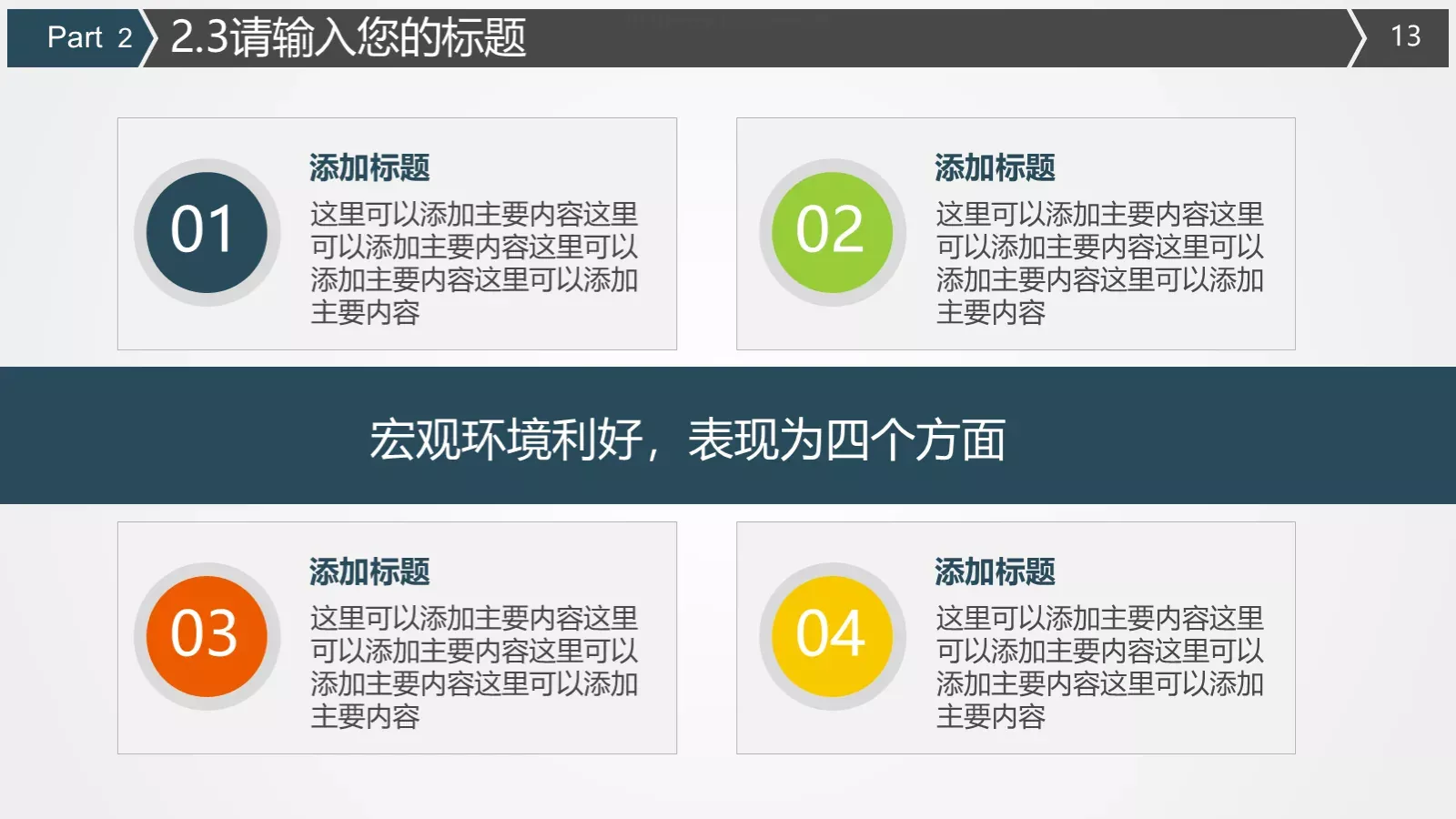 Part 2 2.3请输入您的标题

13

01

添加标题

这里可以添加主要内容这里可以添加主要内容这里可以添加主要内容这里可以添加主要内容

02

添加标题

这里可以添加主要内容这里可以添加主要内容这里可以添加主要内容这里可以添加主要内容

宏观环境利好，表现为四个方面

03

添加标题

这里可以添加主要内容这里可以添加主要内容这里可以添加主要内容这里可以添加主要内容

04

添加标题

这里可以添加主要内容这里可以添加主要内容这里可以添加主要内容这里可以添加主要内容